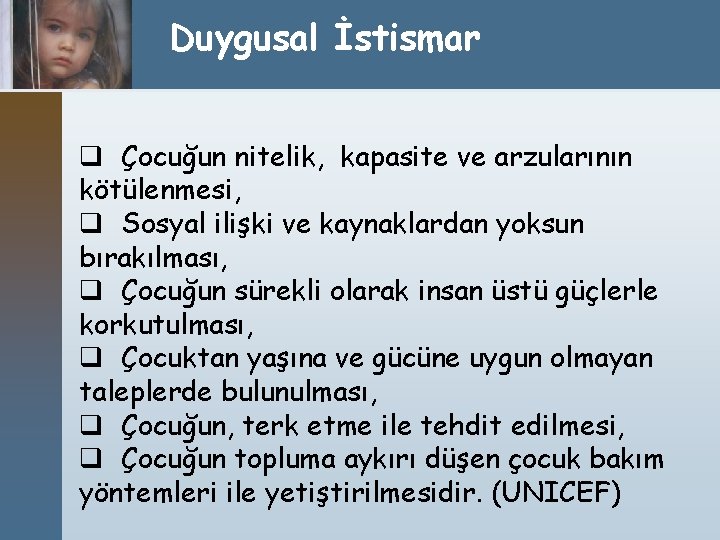 Duygusal İstismar

❑ Çocuğun nitelik, kapasite ve arzularının kötülenmesi,
❑ Sosyal ilişki ve kaynaklardan yoksun bırakılması,
❑ Çocuğun sürekli olarak insan üstü güçlerle korkutulması,
❑ Çocuktan yaşına ve gücüne uygun olmayan taleplerde bulunulması,
❑ Çocuğun, terk etme ile tehdit edilmesi,
❑ Çocuğun topluma aykırı düşen çocuk bakım yöntemleri ile yetiştirilmesidir. (UNICEF)